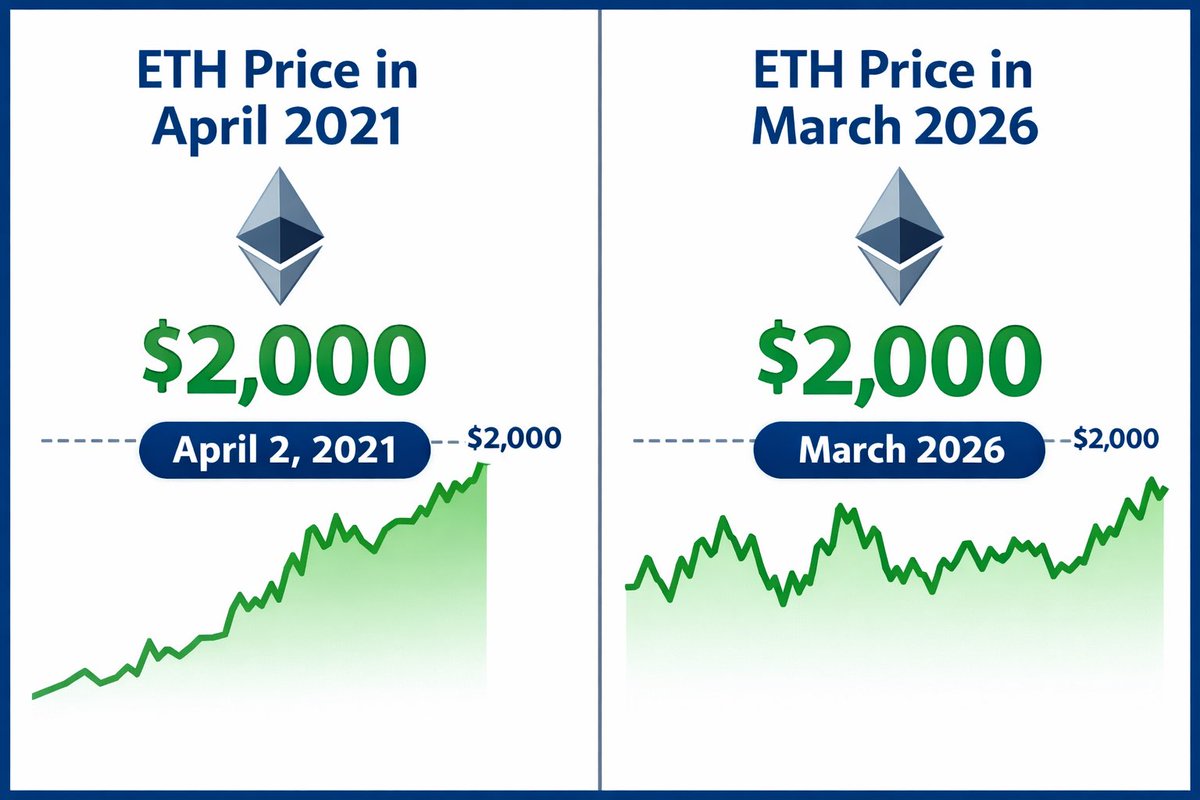 ETH Price in April 2021

$2,000

April 2, 2021

$2,000

ETH Price in March 2026

$2,000

March 2026

$2,000